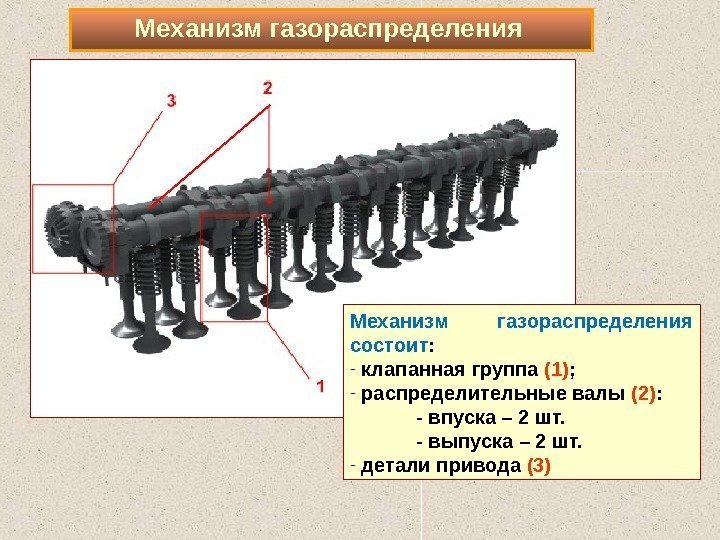 Механизм газораспределения

3

2

1

Механизм газораспределения состоит:
- клапанная группа (1);
- распределительные валы (2):
- впуска – 2 шт.
- выпуска – 2 шт.
- детали привода (3)